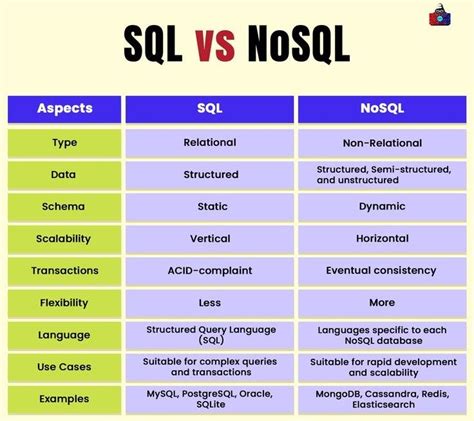 SQL vs NoSQL

| Aspects | SQL | NoSQL |
|---|---|---|
| Type | Relational | Non-Relational |
| Data | Structured | Structured, Semi-structured, and unstructured |
| Schema | Static | Dynamic |
| Scalability | Vertical | Horizontal |
| Transactions | ACID-complaint | Eventual consistency |
| Flexibility | Less | More |
| Language | Structured Query Language (SQL) | Languages specific to each NoSQL database |
| Use Cases | Suitable for complex queries and transactions | Suitable for rapid development and scalability |
| Examples | MySQL, PostgreSQL, Oracle, SQLite | MongoDB, Cassandra, Redis, Elasticsearch |